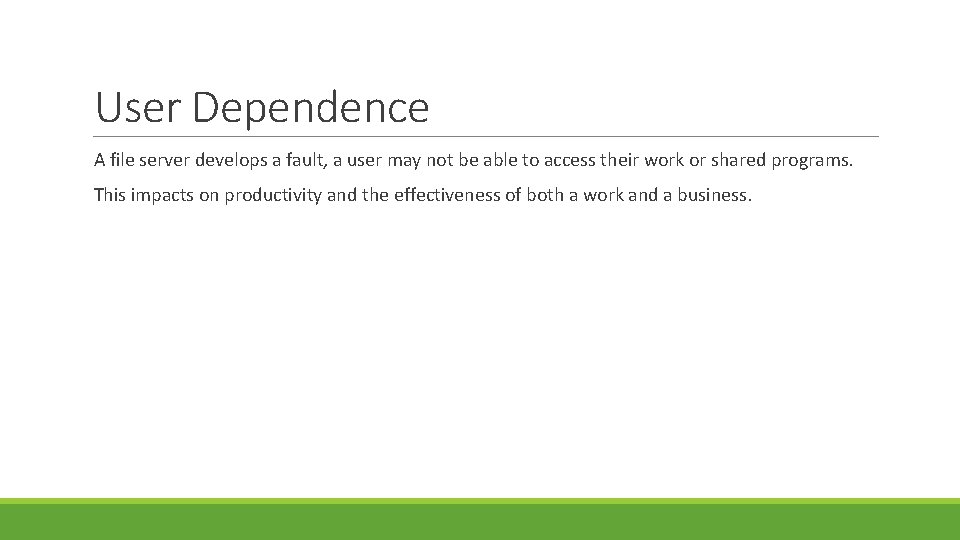 User Dependence

A file server develops a fault, a user may not be able to access their work or shared programs.

This impacts on productivity and the effectiveness of both a work and a business.